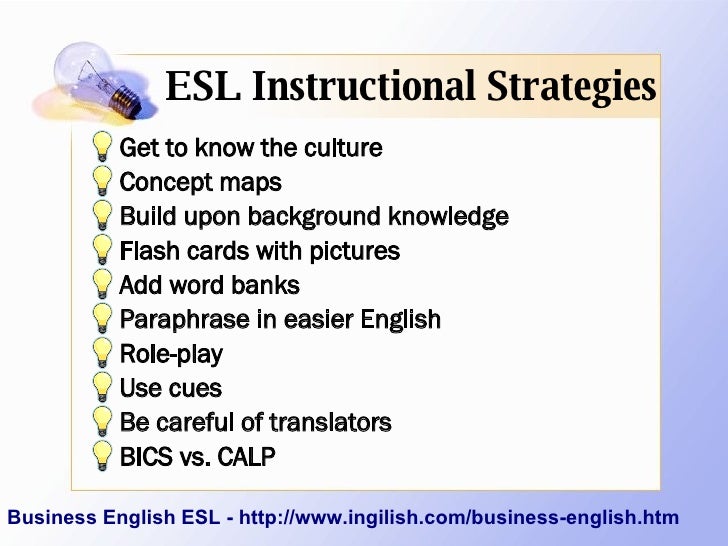 ESL Instructional Strategies

Get to know the culture
Concept maps
Build upon background knowledge
Flash cards with pictures
Add word banks
Paraphrase in easier English
Role-play
Use cues
Be careful of translators
BICS vs. CALP

Business English ESL - http://www.ingilish.com/business-english.htm